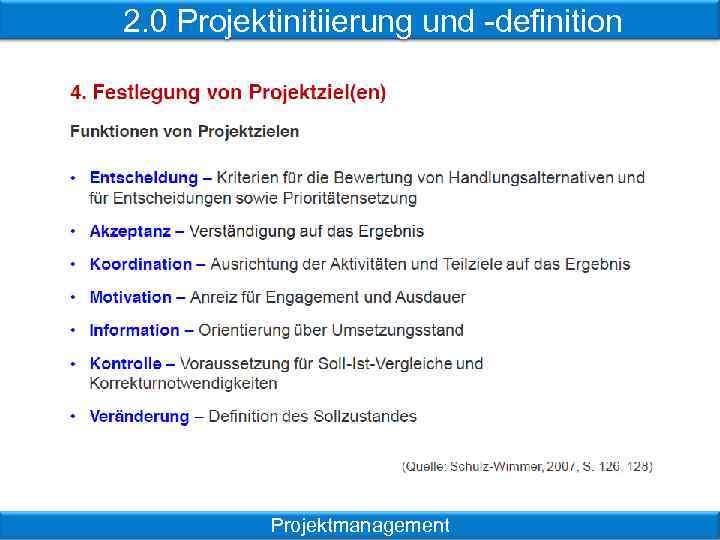 2.0 Projektinitiierung und -definition

4. Festlegung von Projektziel(en)

Funktionen von Projektzielen

• Entscheidung – Kriterien für die Bewertung von Handlungsalternativen und für Entscheidungen sowie Prioritätensetzung

• Akzeptanz – Verständigung auf das Ergebnis

• Koordination – Ausrichtung der Aktivitäten und Teilziele auf das Ergebnis

• Motivation – Anreiz für Engagement und Ausdauer

• Information – Orientierung über Umsetzungsstand

• Kontrolle – Voraussetzung für Soll-Ist-Vergleiche und Korrekturnotwendigkeiten

• Veränderung – Definition des Sollzustandes

(Quelle: Schulz-Wimmer, 2007, S. 126, 128)

Projektmanagement